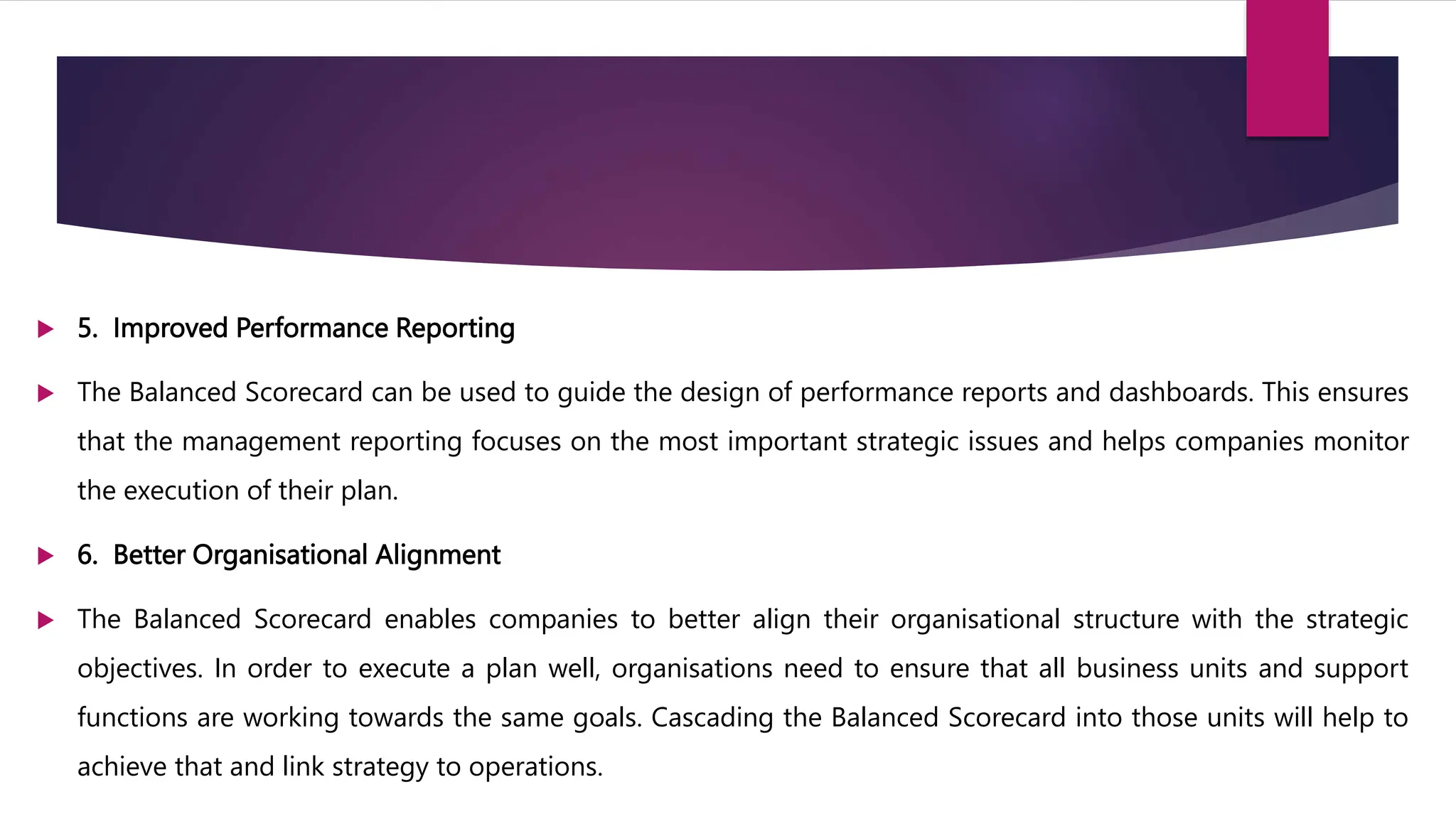 5. Improved Performance Reporting

The Balanced Scorecard can be used to guide the design of performance reports and dashboards. This ensures that the management reporting focuses on the most important strategic issues and helps companies monitor the execution of their plan.

6. Better Organisational Alignment

The Balanced Scorecard enables companies to better align their organisational structure with the strategic objectives. In order to execute a plan well, organisations need to ensure that all business units and support functions are working towards the same goals. Cascading the Balanced Scorecard into those units will help to achieve that and link strategy to operations.